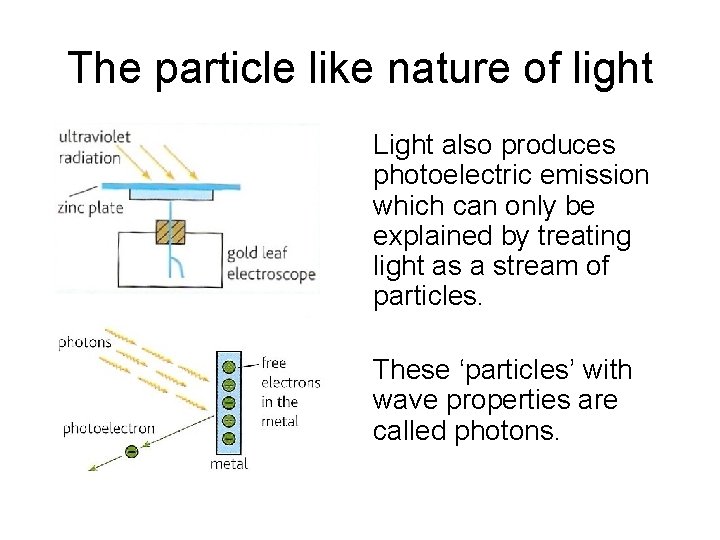 The particle like nature of light

ultraviolet radiation

zinc plate

gold leaf electroscope

photons

free electrons in the metal

photoelectron

metal

Light also produces photoelectric emission which can only be explained by treating light as a stream of particles.

These ‘particles’ with wave properties are called photons.